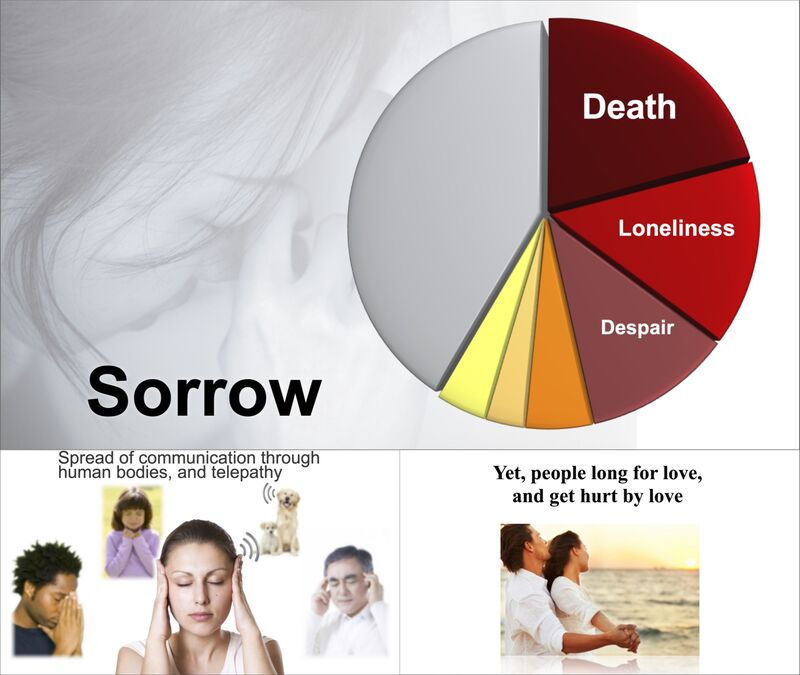 Death

Loneliness

Despair

Sorrow

Spread of communication through human bodies, and telepathy

Yet, people long for love, and get hurt by love